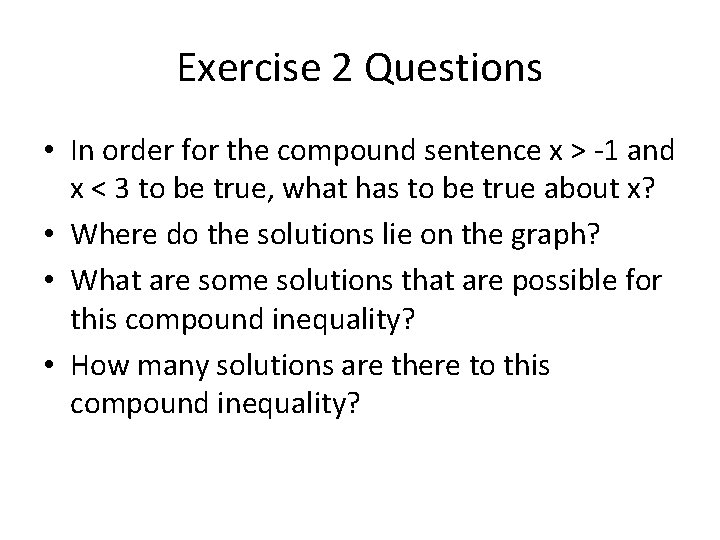 Exercise 2 Questions

• In order for the compound sentence $x > -1$ and $x < 3$ to be true, what has to be true about x?
• Where do the solutions lie on the graph?
• What are some solutions that are possible for this compound inequality?
• How many solutions are there to this compound inequality?